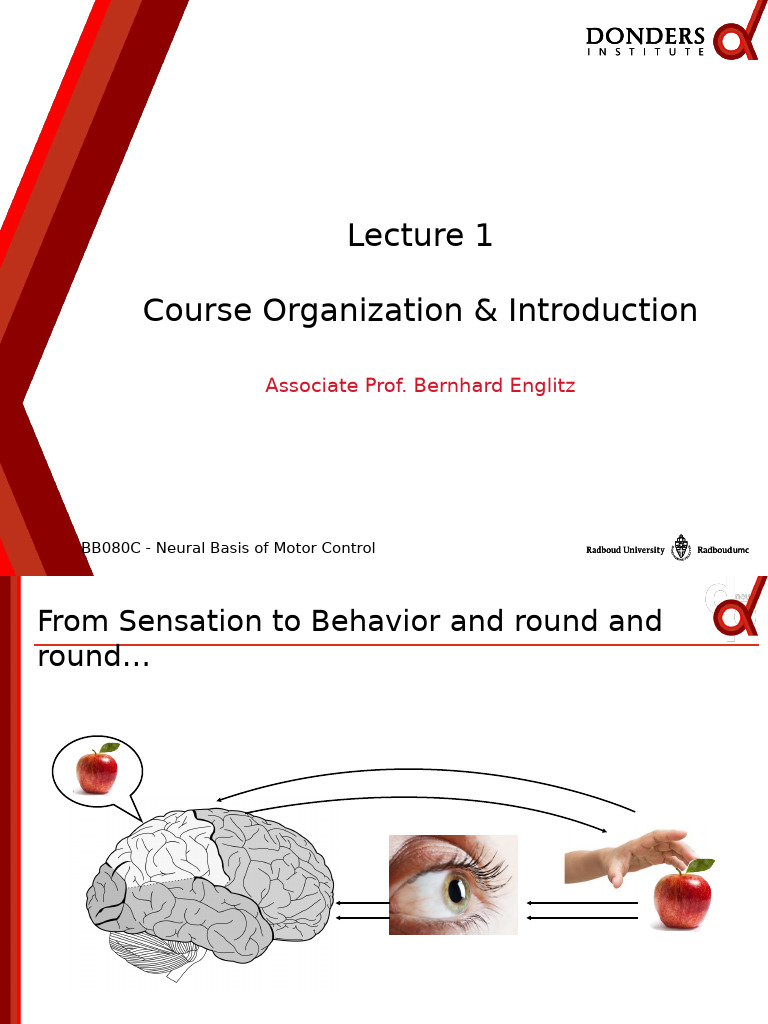 DONDERS
INSTITUTE

Lecture 1

Course Organization & Introduction

Associate Prof. Bernhard Englitz

BB080C - Neural Basis of Motor Control

Radboud University Radboudumc

From Sensation to Behavior and round and round...